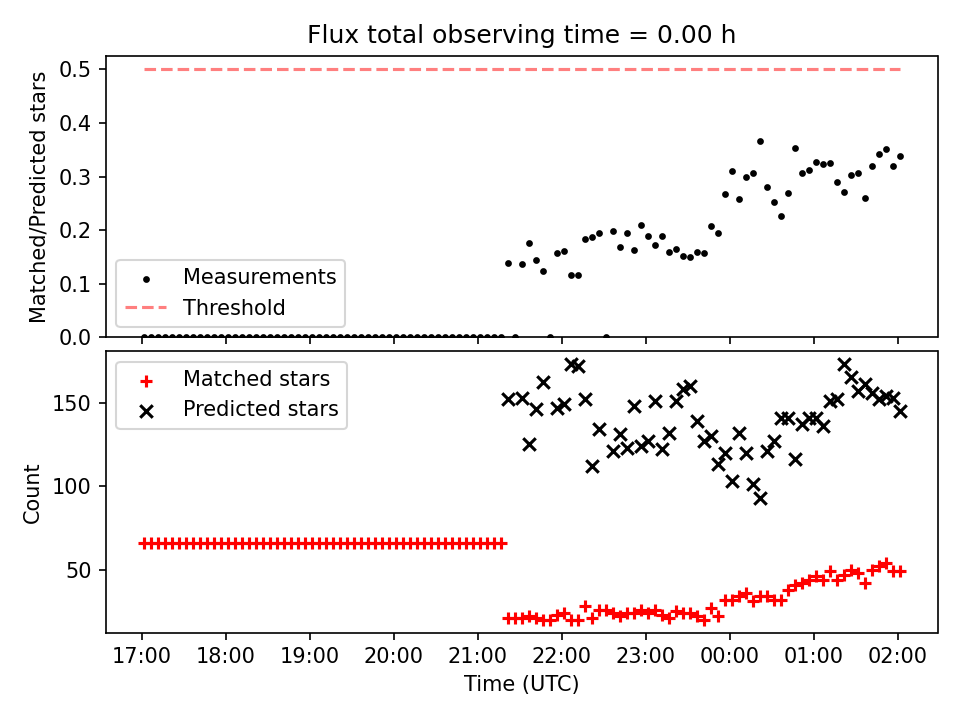 Flux total observing time = 0.00 h

Matched/Predicted stars

0.5
0.4
0.3
0.2
0.1
0.0

Measurements
Threshold

Count

150
100
50

Matched stars
Predicted stars

17:00
18:00
19:00
20:00
21:00
22:00
23:00
00:00
01:00
02:00

Time (UTC)